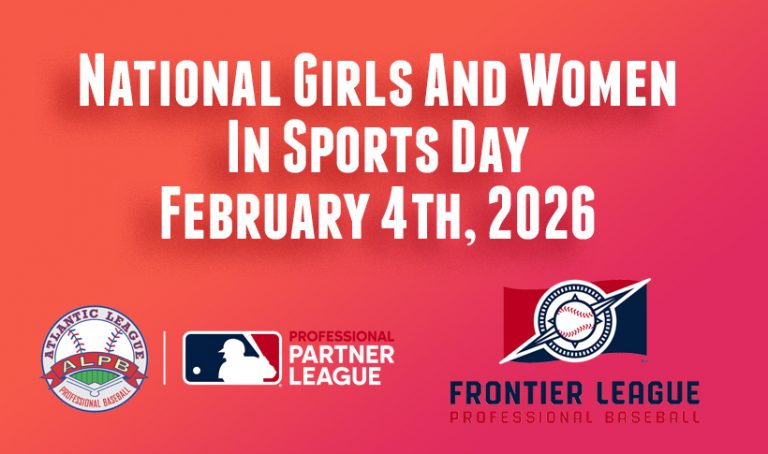 National Girls And Women In Sports Day February 4th, 2026

ATLANTIC LEAGUE ALPB PROFESSIONAL BASEBALL

PROFESSIONAL PARTNER LEAGUE

FRONTIER LEAGUE PROFESSIONAL BASEBALL